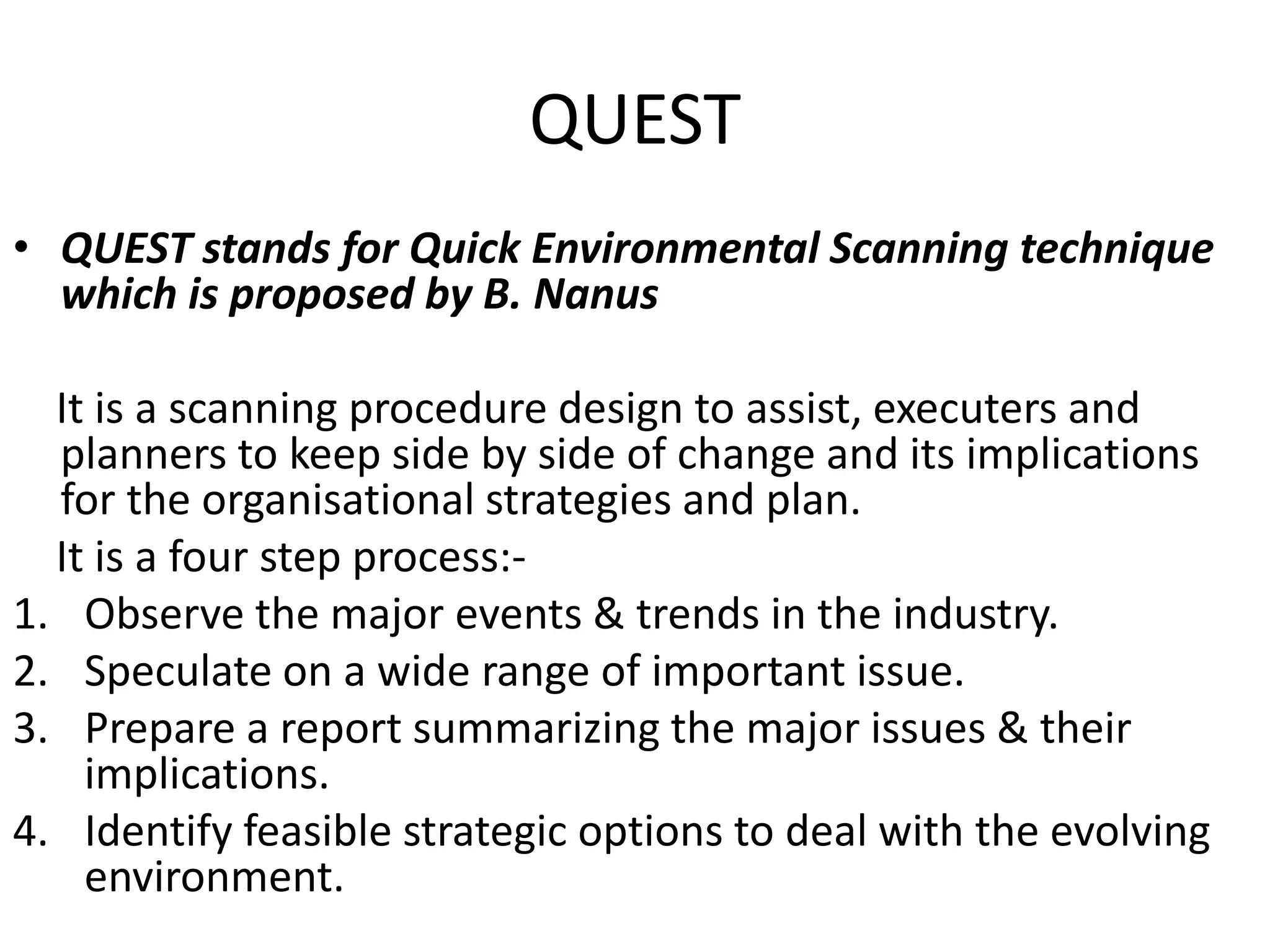 QUEST

• QUEST stands for Quick Environmental Scanning technique which is proposed by B. Nanus

It is a scanning procedure design to assist, executers and planners to keep side by side of change and its implications for the organisational strategies and plan.

It is a four step process:-

1. Observe the major events & trends in the industry.
2. Speculate on a wide range of important issue.
3. Prepare a report summarizing the major issues & their implications.
4. Identify feasible strategic options to deal with the evolving environment.